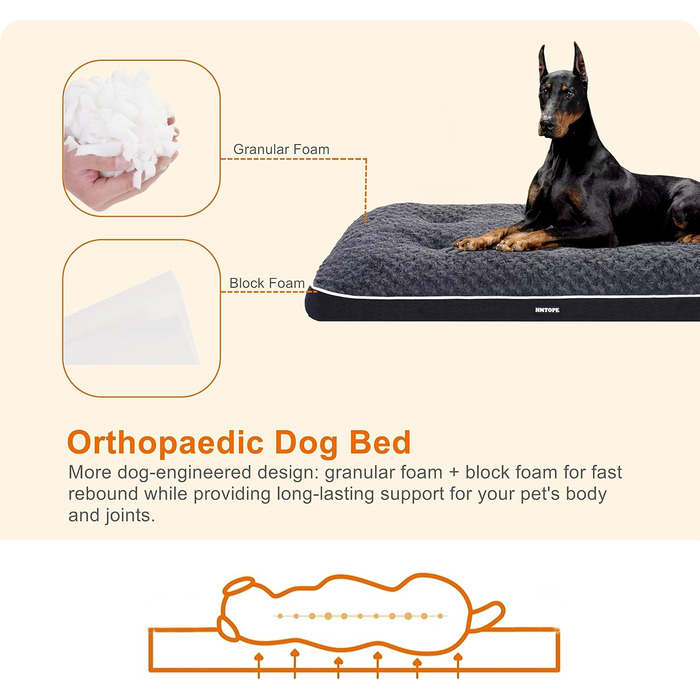 Granular Foam

Block Foam

HMTOPE

Orthopaedic Dog Bed

More dog-engineered design: granular foam + block foam for fast rebound while providing long-lasting support for your pet's body and joints.